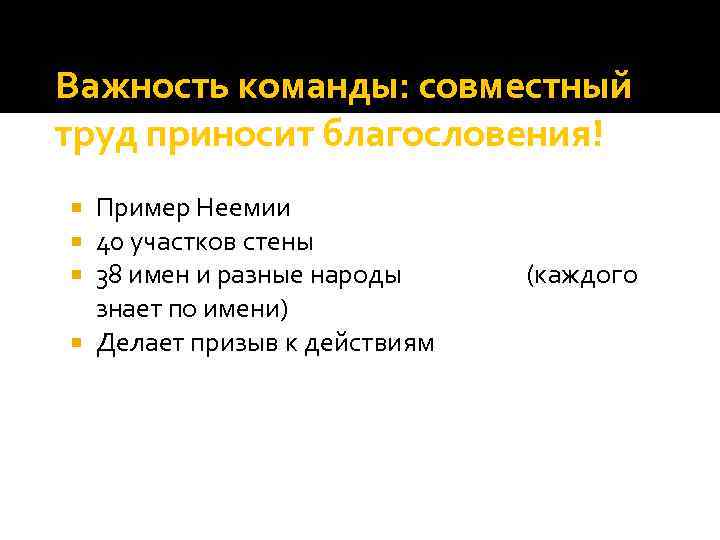 Важность команды: совместный труд приносит благословения!

Пример Неемии
40 участков стены
38 имен и разные народы (каждого знает по имени)
Делает призыв к действиям